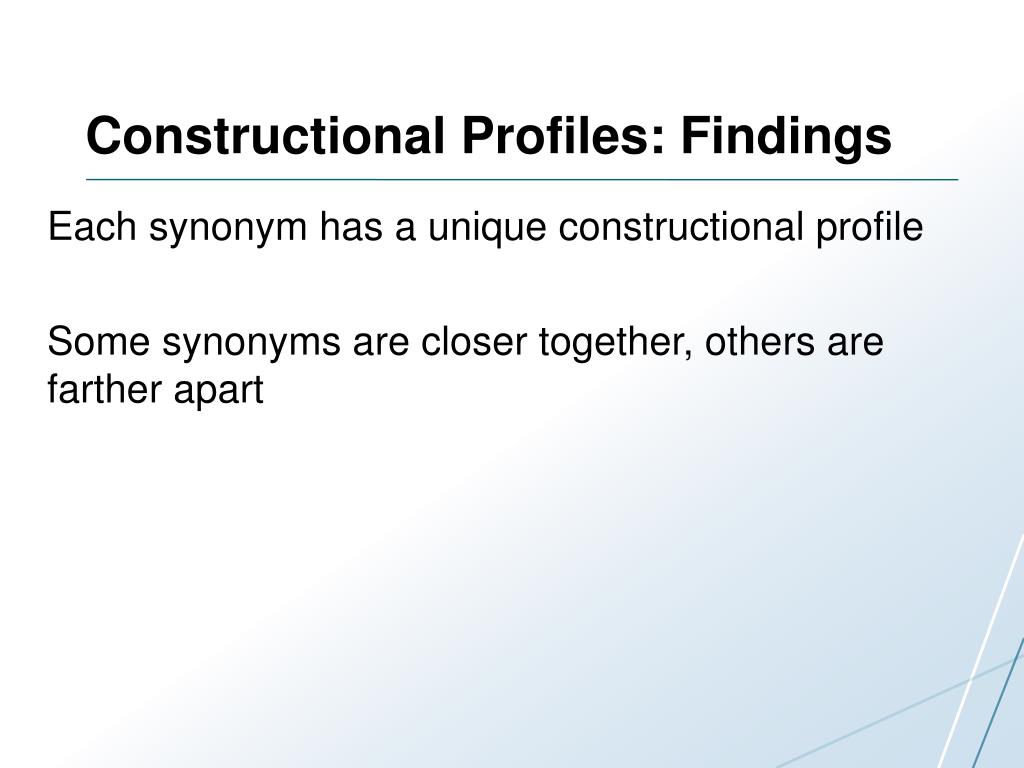 Constructional Profiles: Findings

Each synonym has a unique constructional profile

Some synonyms are closer together, others are farther apart